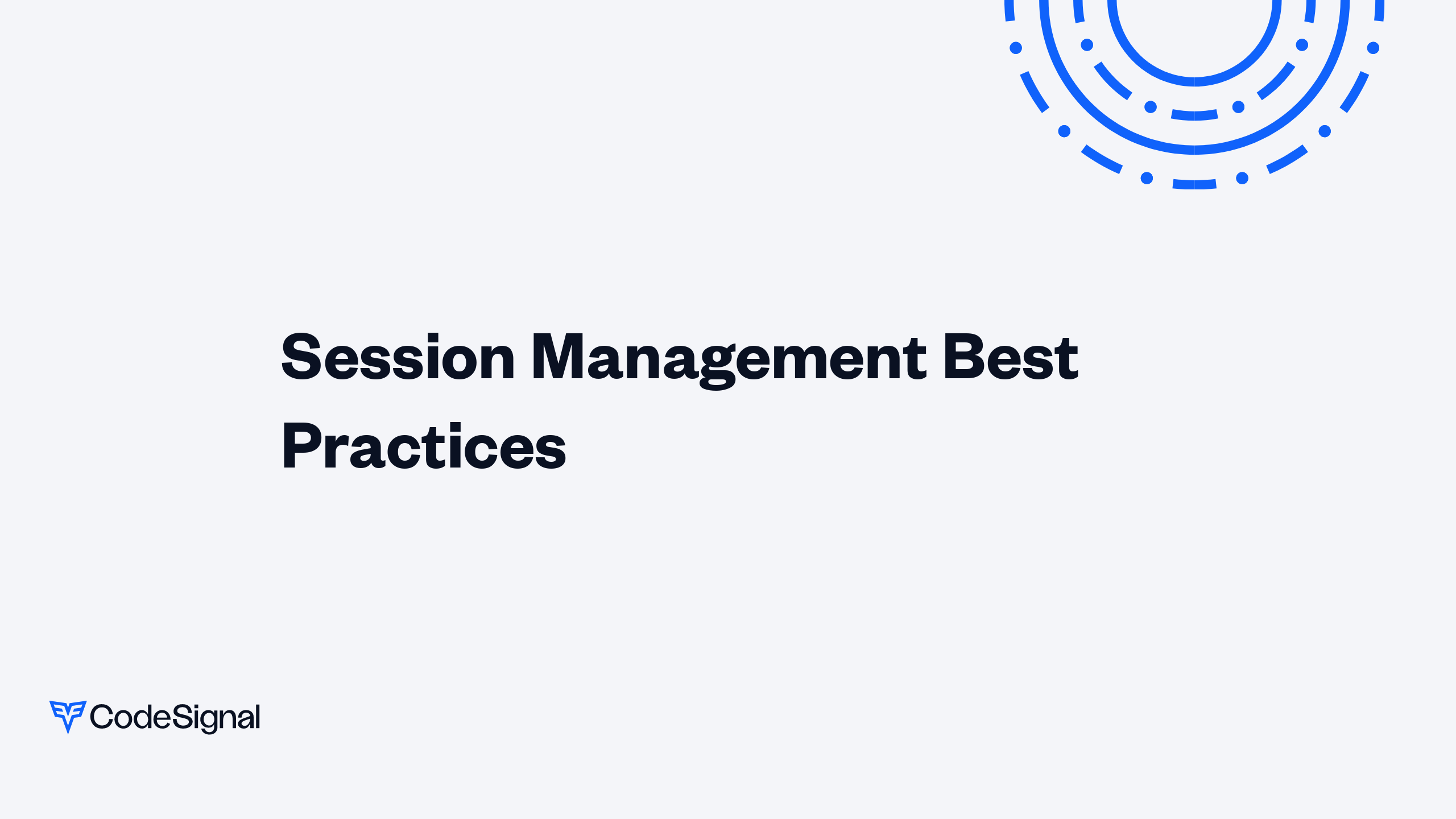 Session Management Best Practices

CodeSignal